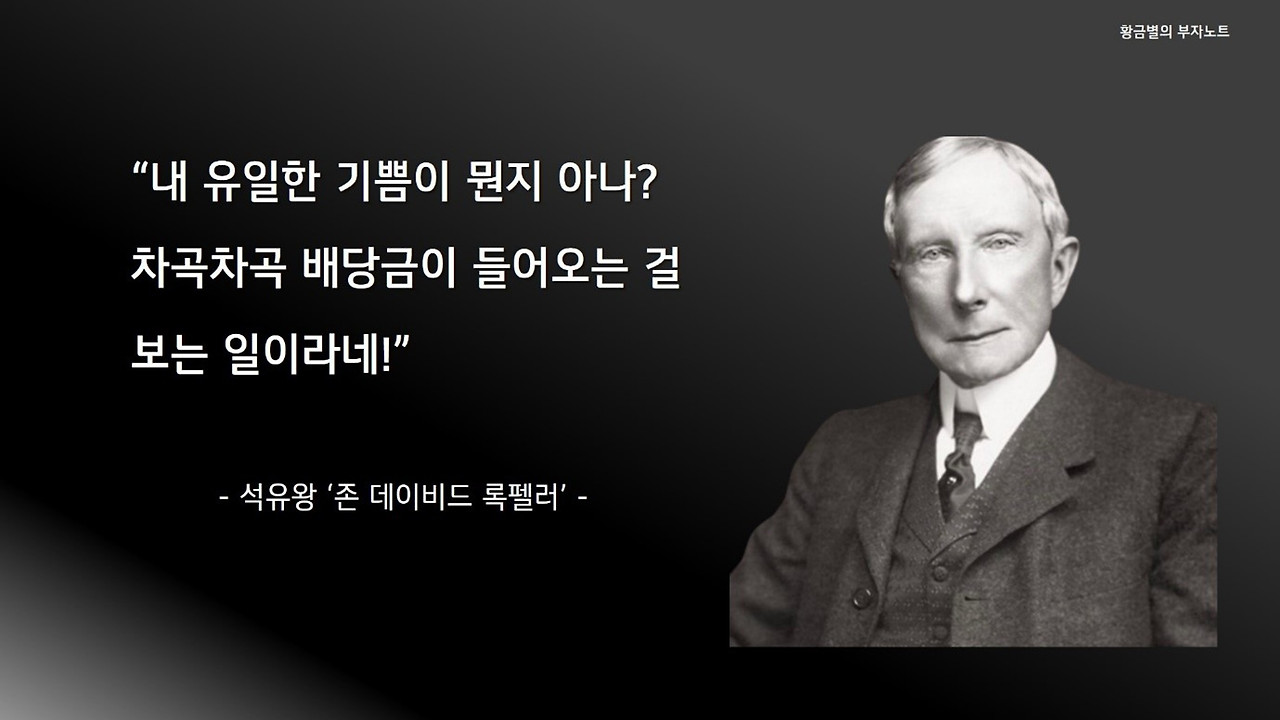 황금별의 부자노트

“내 유일한 기쁨이 뭔지 아나? 차곡차곡 배당금이 들어오는 걸 보는 일이라네!”

- 석유왕 ‘존 데이비드 록펠러’ -